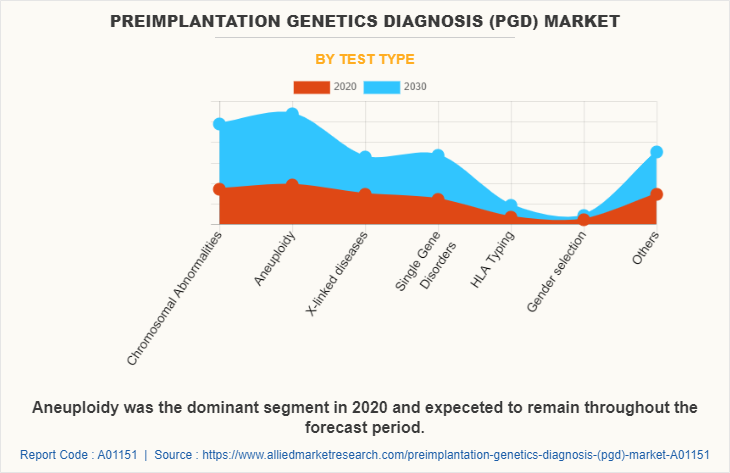 PREIMPLANTATION GENETICS DIAGNOSIS (PGD) MARKET

BY TEST TYPE

2020 2030

Chromosomal Abnormalities
Aneuploidy
X-linked diseases
Single Gene Disorders
HLA Typing
Gender selection
Others

Aneuploidy was the dominant segment in 2020 and expeceted to remain throughout the forecast period.

Report Code : A01151 | Source : https://www.alliedmarketresearch.com/preimplantation-genetics-diagnosis-(pgd)-market-A01151